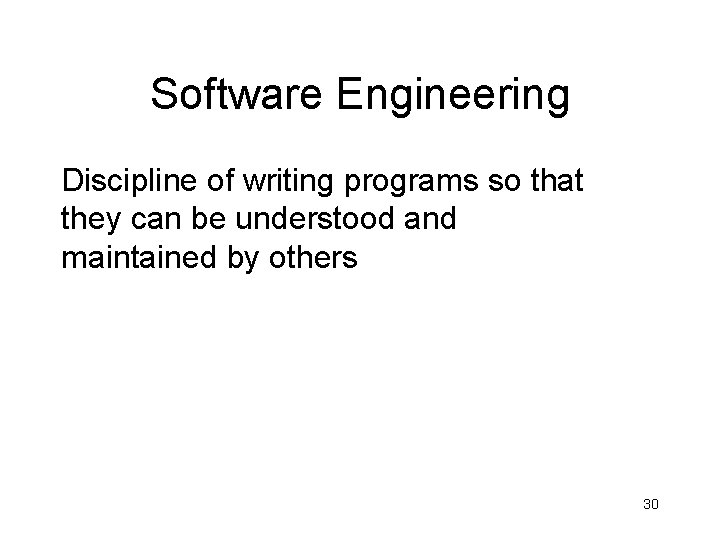 Software Engineering

Discipline of writing programs so that they can be understood and maintained by others

30